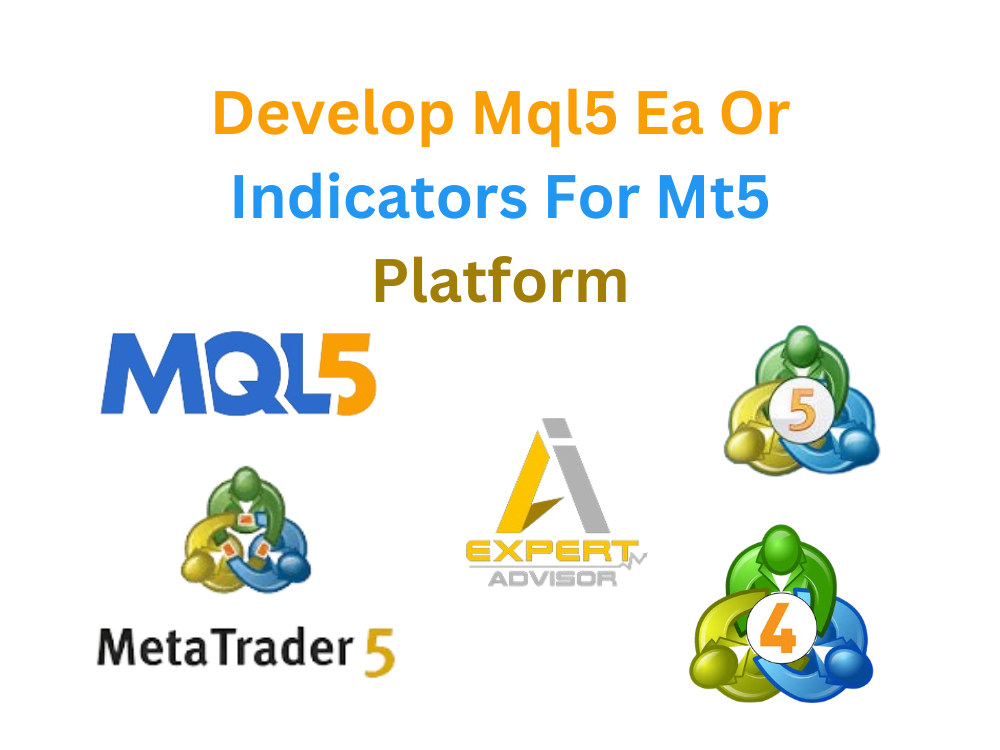 Develop Mql5 Ea Or Indicators For Mt5 Platform

MQL5

5

EXPERT ADVISOR

MetaTrader 5

4